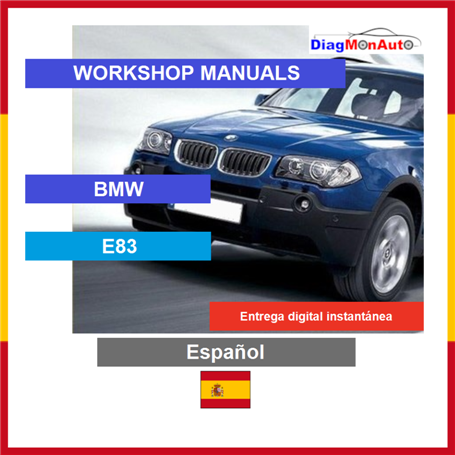 DiagMonAuto

WORKSHOP MANUALS

BMW

E83

Entrega digital instantánea

Español